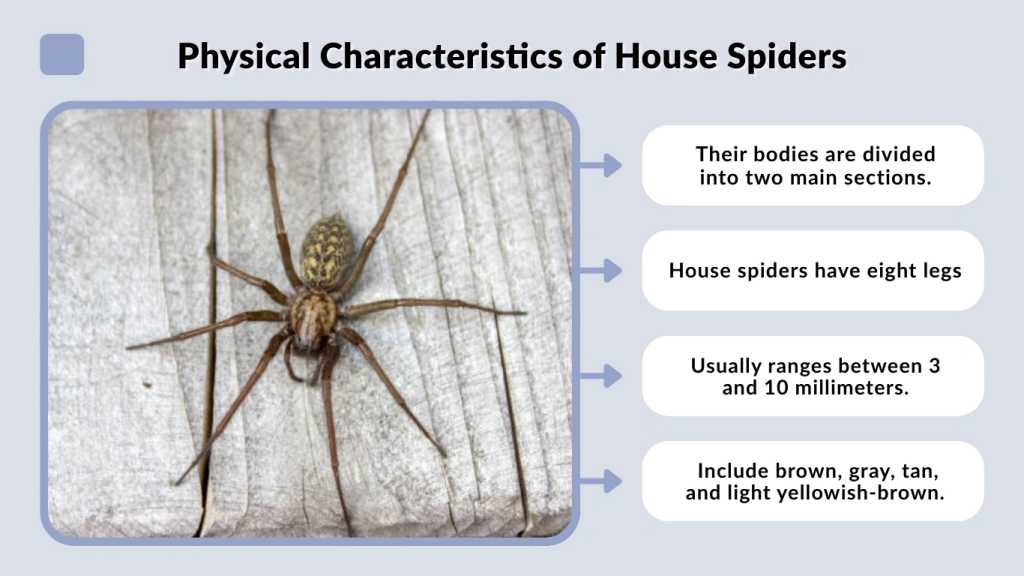 Physical Characteristics of House Spiders

Their bodies are divided into two main sections.

House spiders have eight legs

Usually ranges between 3 and 10 millimeters.

Include brown, gray, tan, and light yellowish-brown.